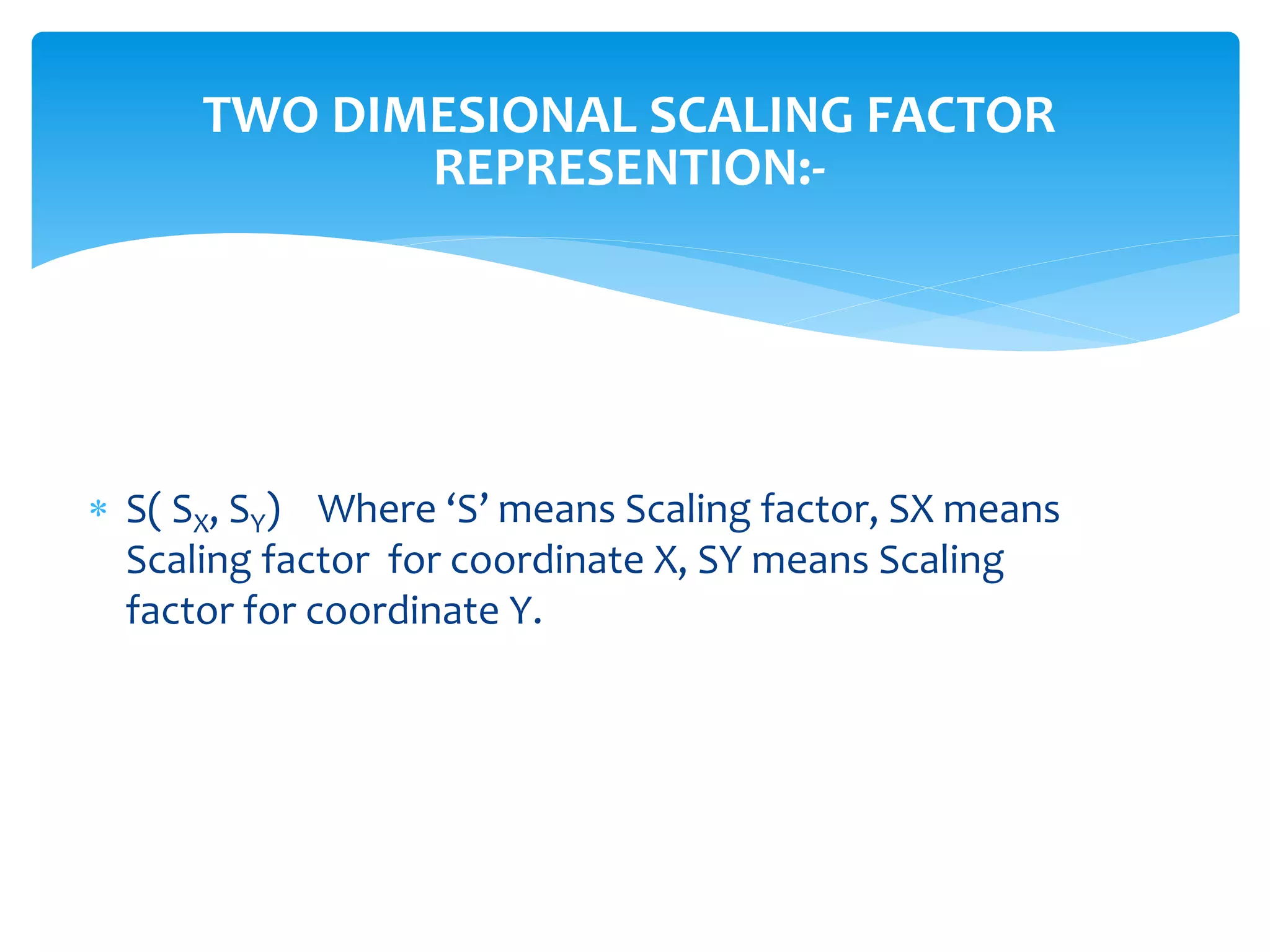 TWO DIMESIONAL SCALING FACTOR REPRESENTION:-

* $S( S_X, S_Y)$ Where ‘S’ means Scaling factor, SX means Scaling factor for coordinate X, SY means Scaling factor for coordinate Y.